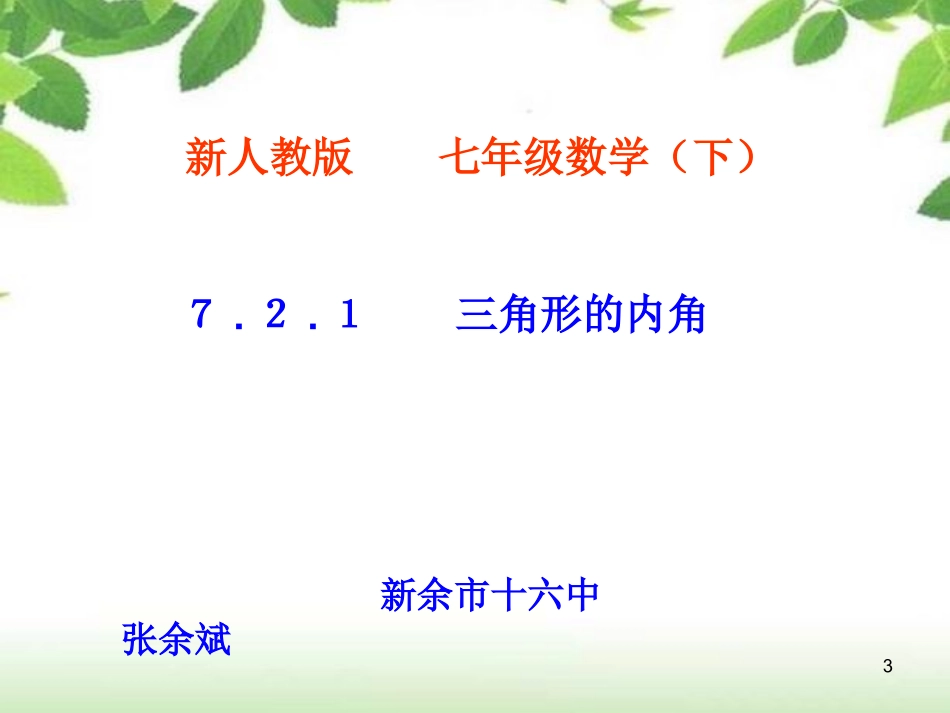 新人教版　　七年级数学（下）

７．２．１　　三角形的内角

新余市十六中

张余斌

3